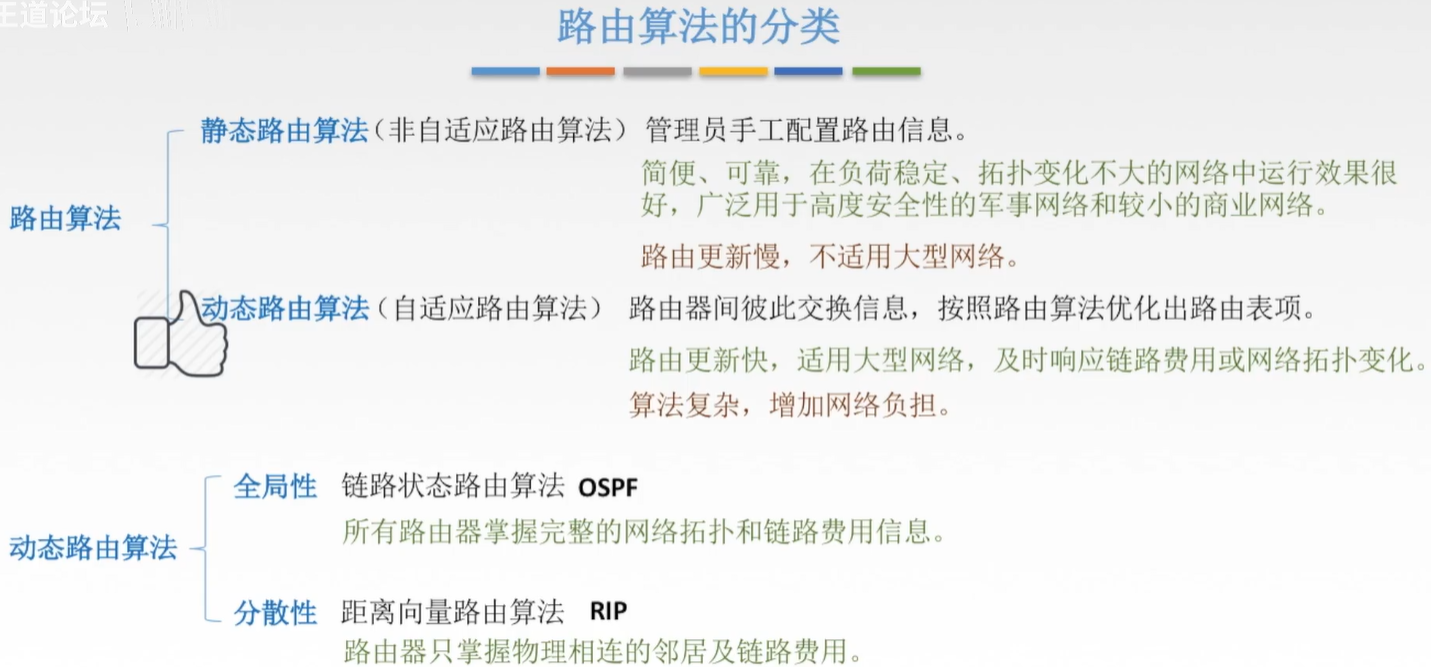 王道论坛

路由算法的分类

路由算法

静态路由算法（非自适应路由算法） 管理员手工配置路由信息。

简便、可靠，在负荷稳定、拓扑变化不大的网络中运行效果很好，广泛用于高度安全性的军事网络和较小的商业网络。

路由更新慢，不适用大型网络。

动态路由算法（自适应路由算法） 路由器间彼此交换信息，按照路由算法优化出路由表项。

路由更新快，适用大型网络，及时响应链路费用或网络拓扑变化。

算法复杂，增加网络负担。

动态路由算法

全局性 链路状态路由算法 OSPF

所有路由器掌握完整的网络拓扑和链路费用信息。

分散性 距离向量路由算法 RIP

路由器只掌握物理相连的邻居及链路费用。